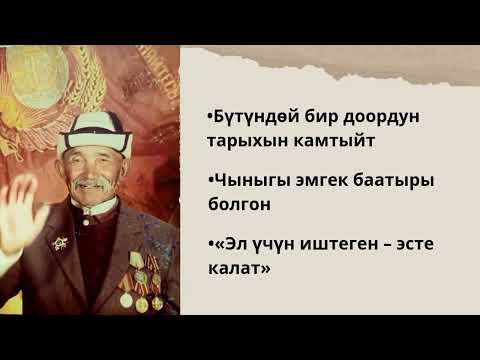 •Бүтүндөй бир доордун тарыхын камтыйт

•Чыныгы эмгек баатыры болгон

•«Эл үчүн иштеген – эсте калат»